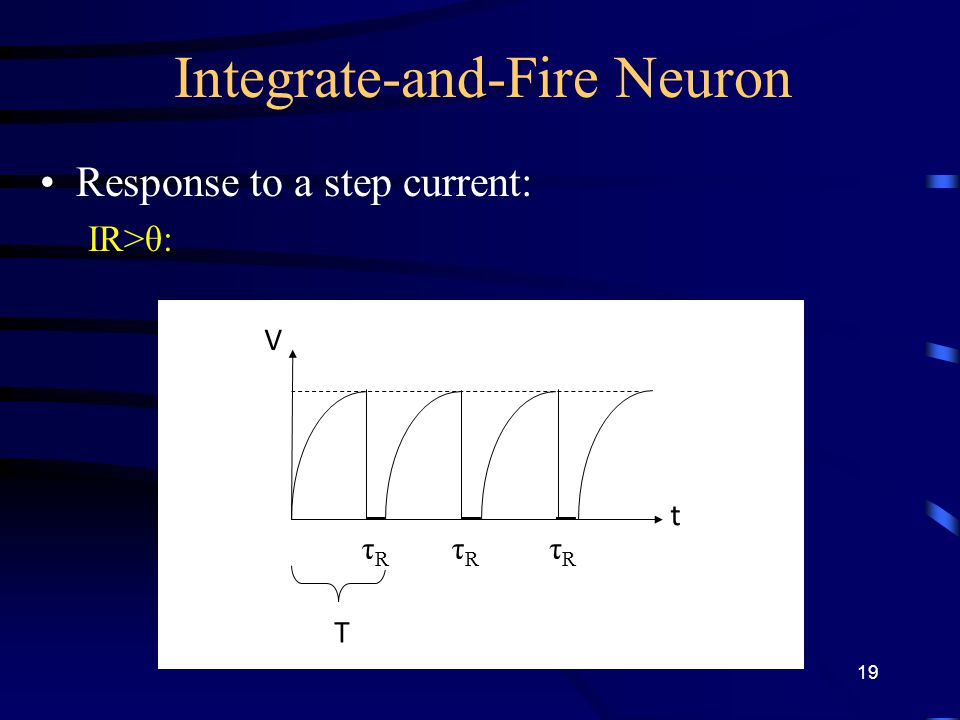 Integrate-and-Fire Neuron

• Response to a step current:

IR>θ:

V

t

$\tau_R$ $\tau_R$ $\tau_R$

T

19